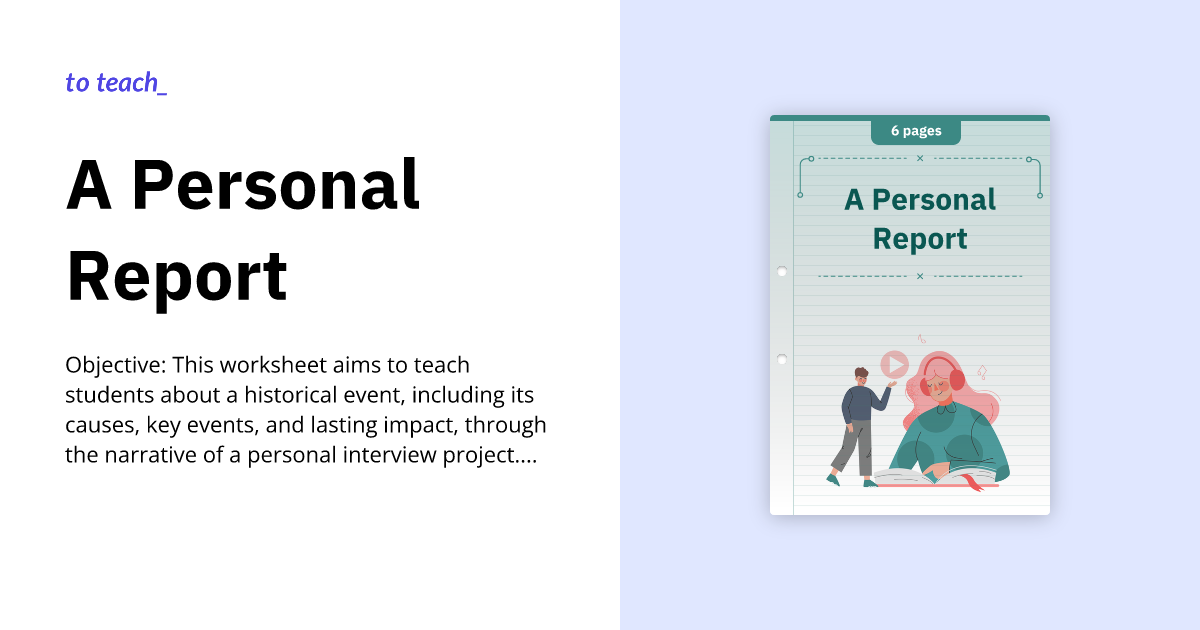 to teach_

A Personal Report

Objective: This worksheet aims to teach students about a historical event, including its causes, key events, and lasting impact, through the narrative of a personal interview project....

6 pages

A Personal Report